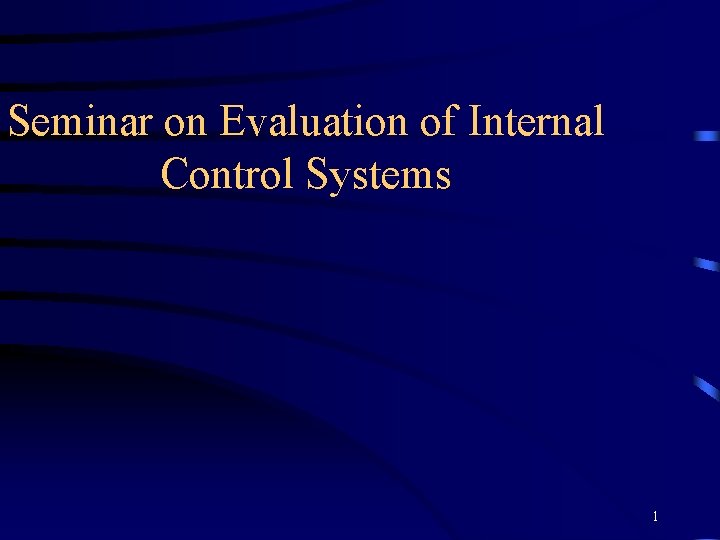 Seminar on Evaluation of Internal Control Systems

1